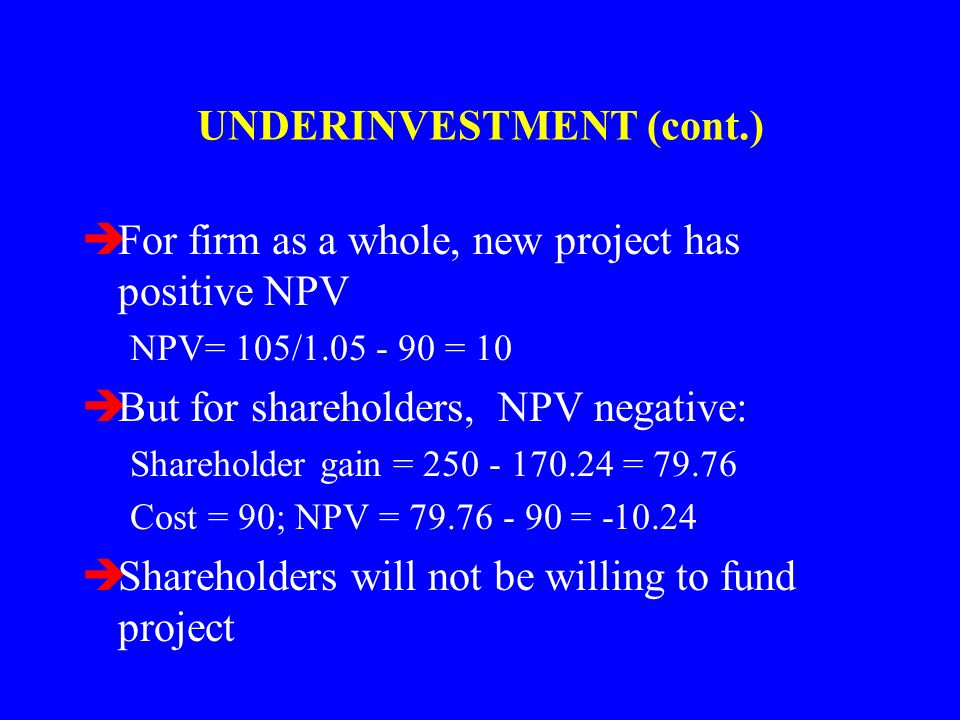 UNDERINVESTMENT (cont.)

➔For firm as a whole, new project has positive NPV

NPV= 105/1.05 - 90 = 10

➔But for shareholders, NPV negative:

Shareholder gain = 250 - 170.24 = 79.76

Cost = 90; NPV = 79.76 - 90 = -10.24

➔Shareholders will not be willing to fund project